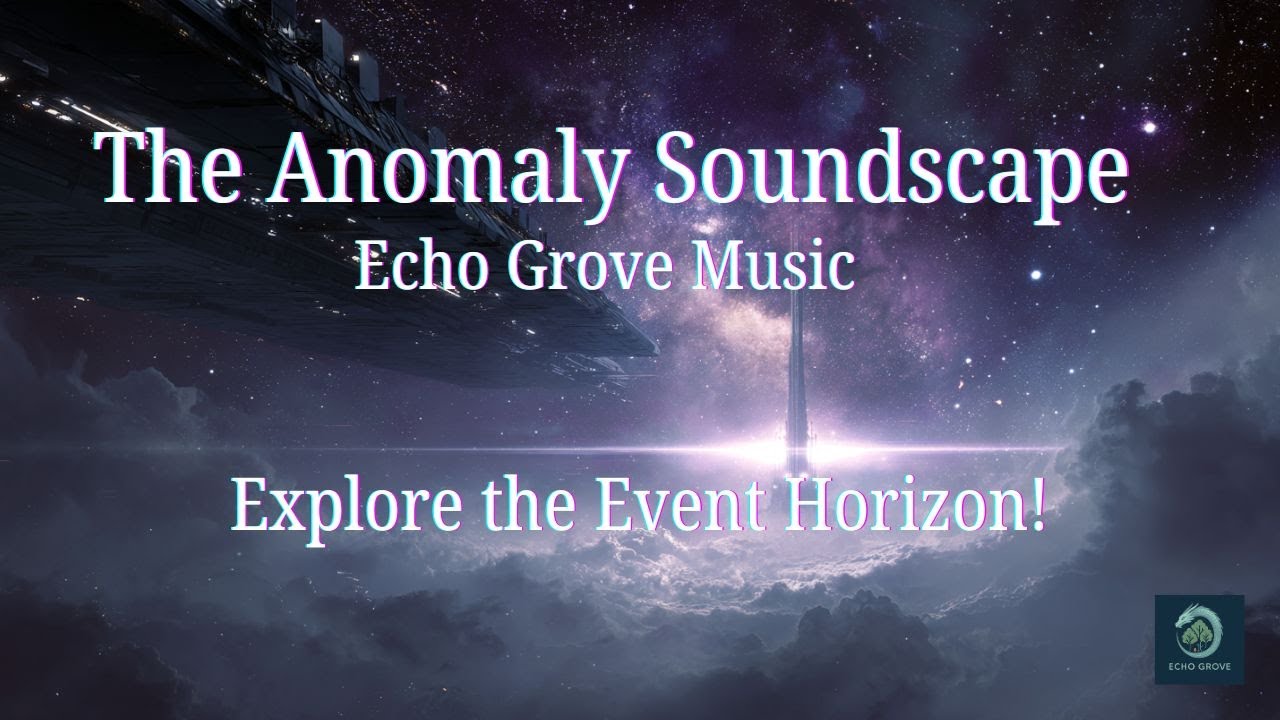 The Anomaly Soundscape
Echo Grove Music

Explore the Event Horizon!

ECHO GROVE